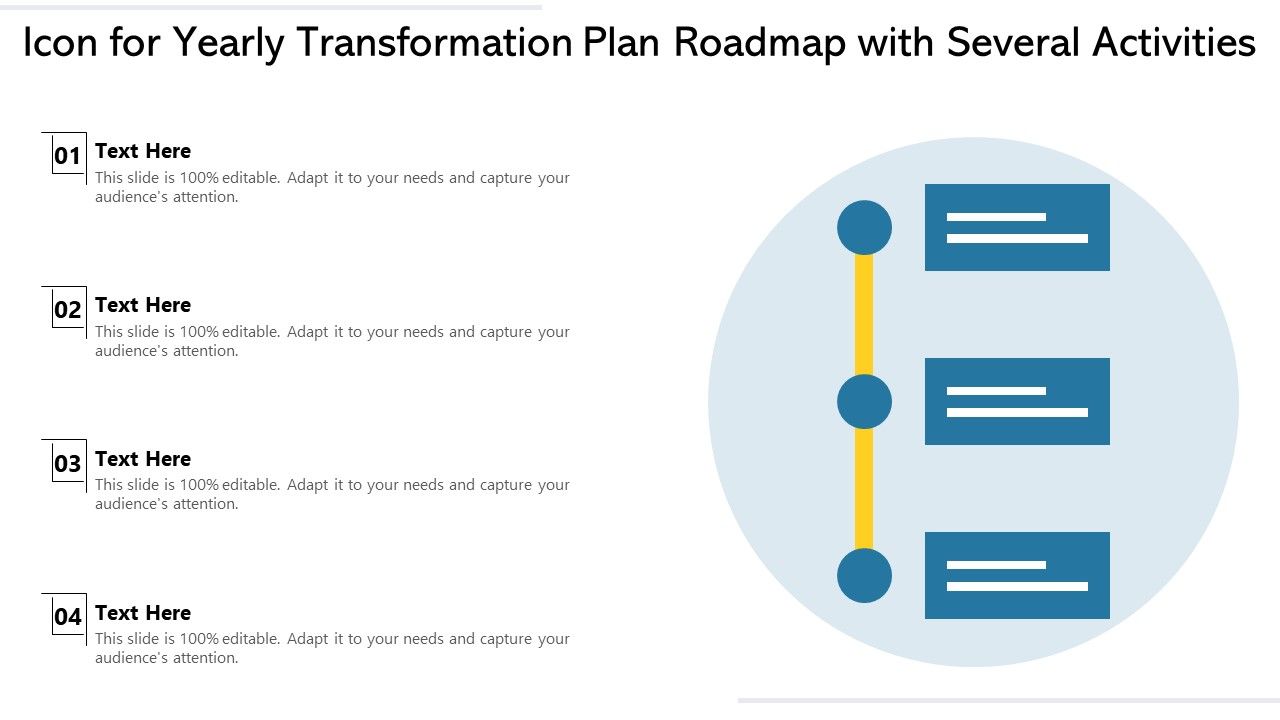 Icon for Yearly Transformation Plan Roadmap with Several Activities

01 Text Here
This slide is 100% editable. Adapt it to your needs and capture your audience's attention.

02 Text Here
This slide is 100% editable. Adapt it to your needs and capture your audience's attention.

03 Text Here
This slide is 100% editable. Adapt it to your needs and capture your audience's attention.

04 Text Here
This slide is 100% editable. Adapt it to your needs and capture your audience's attention.